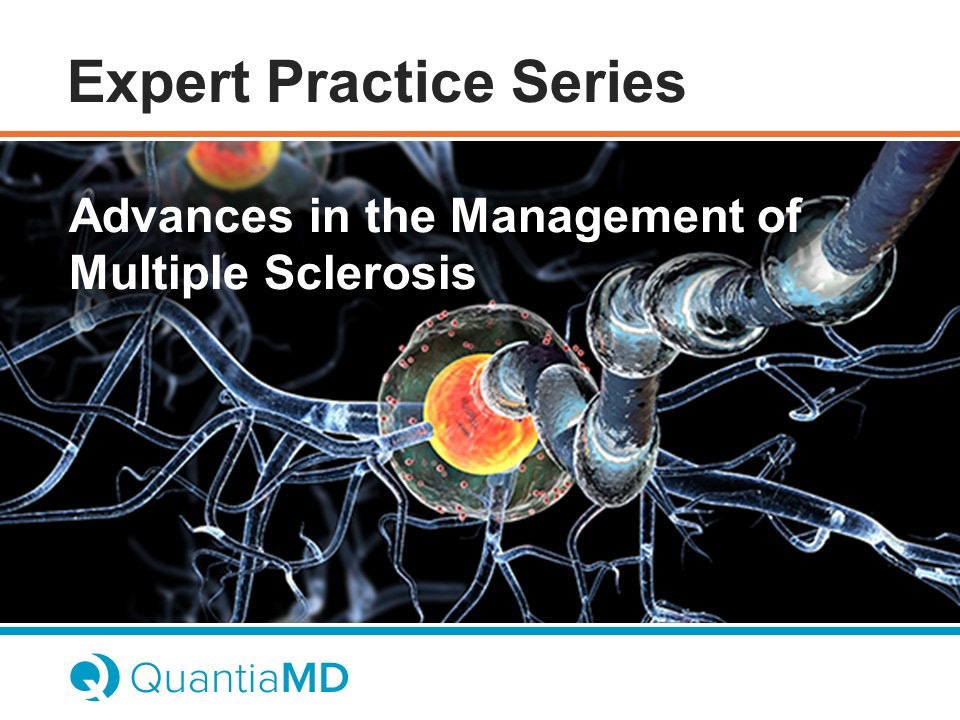 Expert Practice Series

Advances in the Management of Multiple Sclerosis

QuantiaMD